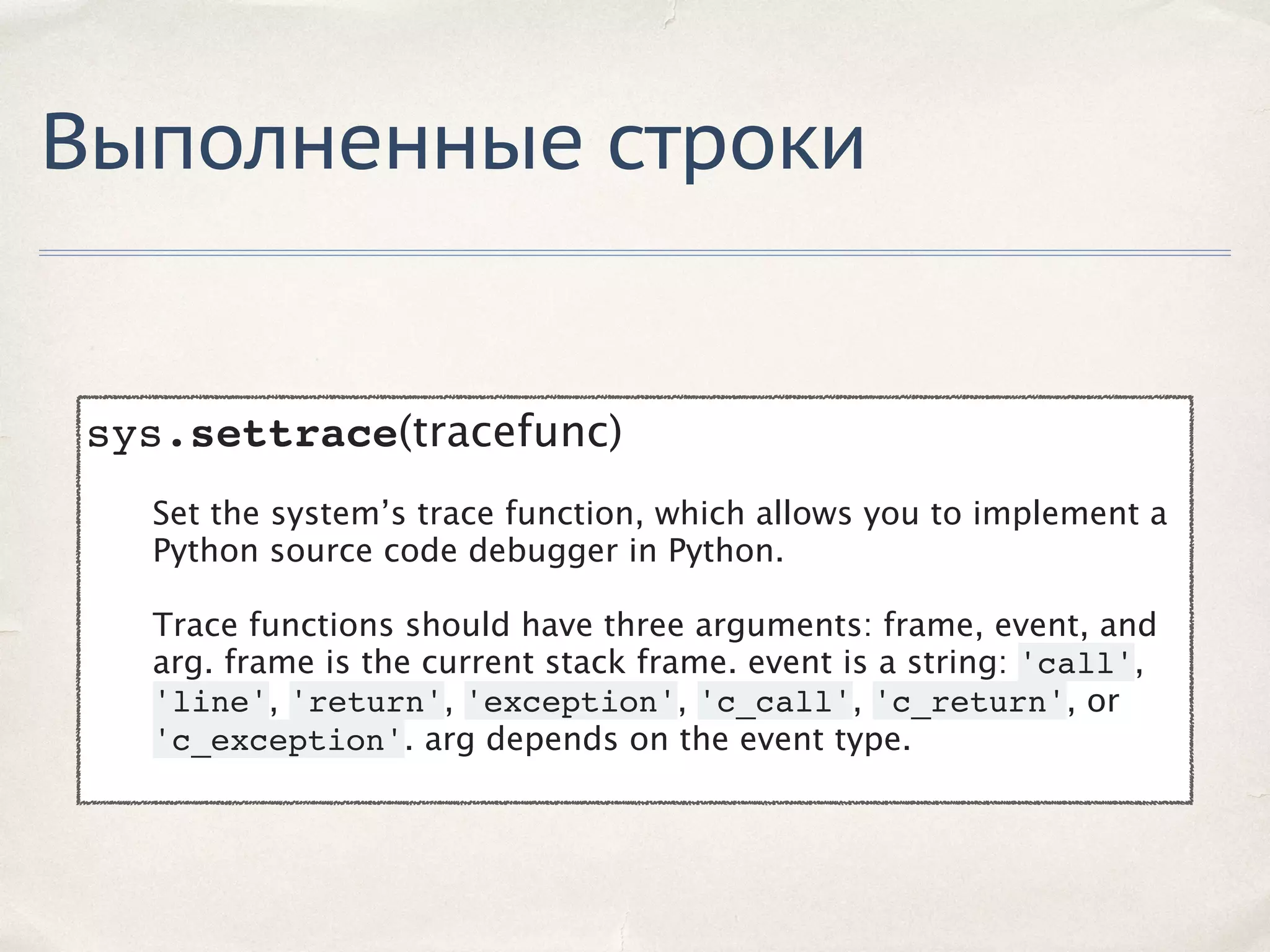 Выполненные строки

sys.settrace(tracefunc)

Set the system’s trace function, which allows you to implement a Python source code debugger in Python.

Trace functions should have three arguments: frame, event, and arg. frame is the current stack frame. event is a string: 'call', 'line', 'return', 'exception', 'c_call', 'c_return', or 'c_exception'. arg depends on the event type.